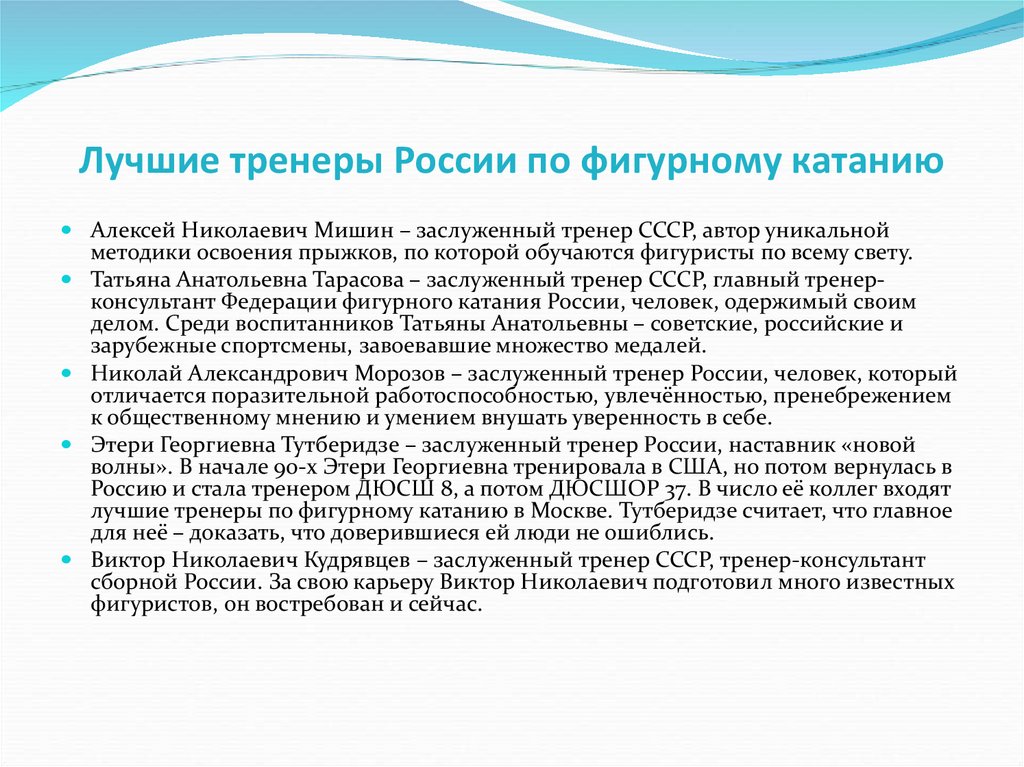 Лучшие тренеры России по фигурному катанию

Алексей Николаевич Мишин – заслуженный тренер СССР, автор уникальной методики освоения прыжков, по которой обучаются фигуристы по всему свету.

Татьяна Анатольевна Тарасова – заслуженный тренер СССР, главный тренер-консультант Федерации фигурного катания России, человек, одержимый своим делом. Среди воспитанников Татьяны Анатольевны – советские, российские и зарубежные спортсмены, завоевавшие множество медалей.

Николай Александрович Морозов – заслуженный тренер России, человек, который отличается поразительной работоспособностью, увлечённостью, пренебрежением к общественному мнению и умением внушать уверенность в себе.

Этери Георгиевна Тутберидзе – заслуженный тренер России, наставник «новой волны». В начале 90-х Этери Георгиевна тренировала в США, но потом вернулась в Россию и стала тренером ДЮСШ 8, а потом ДЮСШОР 37. В число её коллег входят лучшие тренеры по фигурному катанию в Москве. Тутберидзе считает, что главное для неё – доказать, что доверившиеся ей люди не ошиблись.

Виктор Николаевич Кудрявцев – заслуженный тренер СССР, тренер-консультант сборной России. За свою карьеру Виктор Николаевич подготовил много известных фигуристов, он востребован и сейчас.